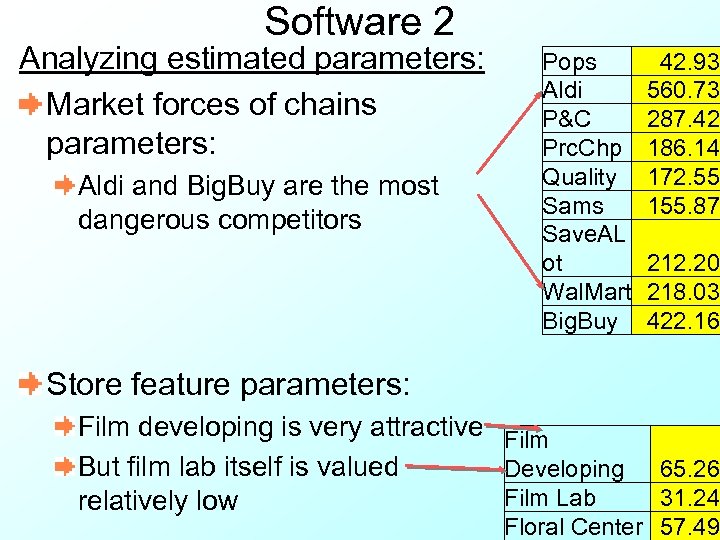 Software 2

Analyzing estimated parameters:

Market forces of chains parameters:

Aldi and BigBuy are the most dangerous competitors

| Pops | 42.93 |
|---|---|
| Aldi | 560.73 |
| P&C | 287.42 |
| PrcChp | 186.14 |
| Quality | 172.55 |
| Sams | 155.87 |
| SaveALot | 212.20 |
| WalMart | 218.03 |
| BigBuy | 422.16 |

Store feature parameters:

Film developing is very attractive

But film lab itself is valued relatively low

| Film Developing | 65.26 |
|---|---|
| Film Lab | 31.24 |
| Floral Center | 57.49 |